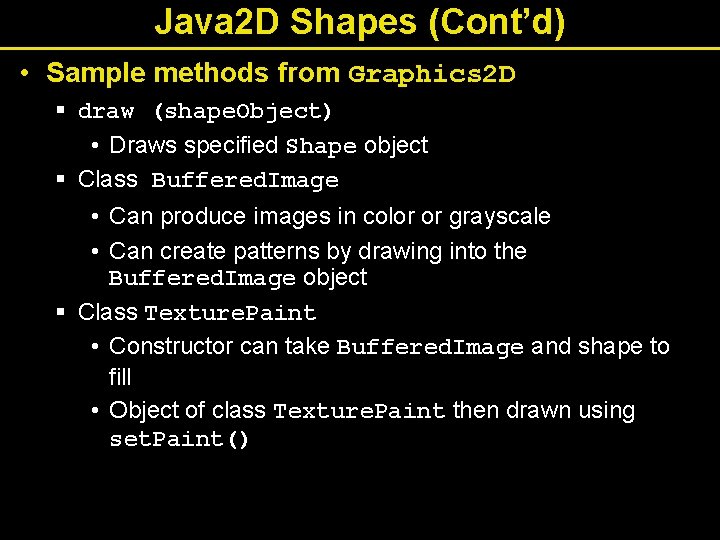 Java2D Shapes (Cont'd)

• Sample methods from Graphics2D
  ▪ draw (shapeObject)
    • Draws specified Shape object
  ▪ Class BufferedImage
    • Can produce images in color or grayscale
    • Can create patterns by drawing into the BufferedImage object
  ▪ Class TexturePaint
    • Constructor can take BufferedImage and shape to fill
    • Object of class TexturePaint then drawn using setPaint()